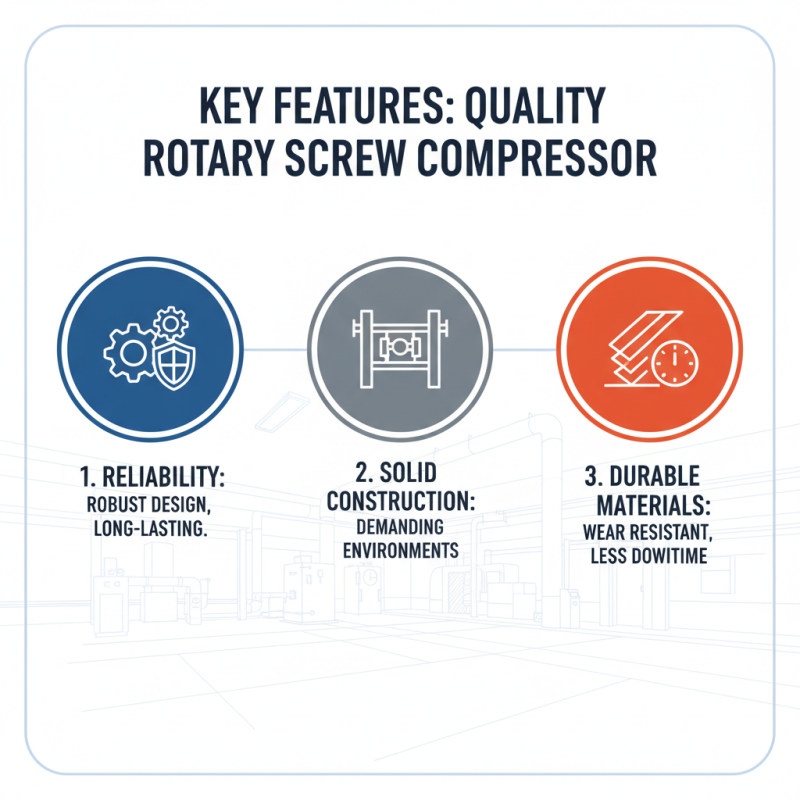 KEY FEATURES: QUALITY ROTARY SCREW COMPRESSOR

1. RELIABILITY:
ROBUST DESIGN, LONG-LASTING.

2. SOLID CONSTRUCTION:
DEMANDING ENVIRONMENTS

3. DURABLE MATERIALS:
WEAR RESISTANT, LESS DOWITIME